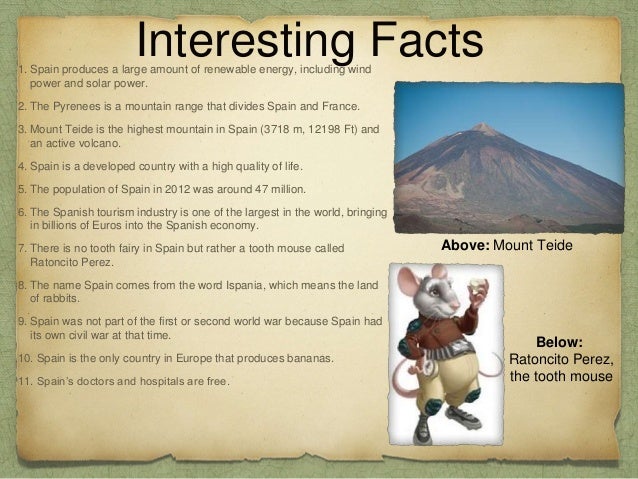 Interesting Facts

1. Spain produces a large amount of renewable energy, including wind power and solar power.

2. The Pyrenees is a mountain range that divides Spain and France.

3. Mount Teide is the highest mountain in Spain (3718 m, 12198 Ft) and an active volcano.

4. Spain is a developed country with a high quality of life.

5. The population of Spain in 2012 was around 47 million.

6. The Spanish tourism industry is one of the largest in the world, bringing in billions of Euros into the Spanish economy.

7. There is no tooth fairy in Spain but rather a tooth mouse called Ratoncito Perez.

8. The name Spain comes from the word Ispania, which means the land of rabbits.

9. Spain was not part of the first or second world war because Spain had its own civil war at that time.

10. Spain is the only country in Europe that produces bananas.

11. Spain's doctors and hospitals are free.

Above: Mount Teide

Below: Ratoncito Perez, the tooth mouse